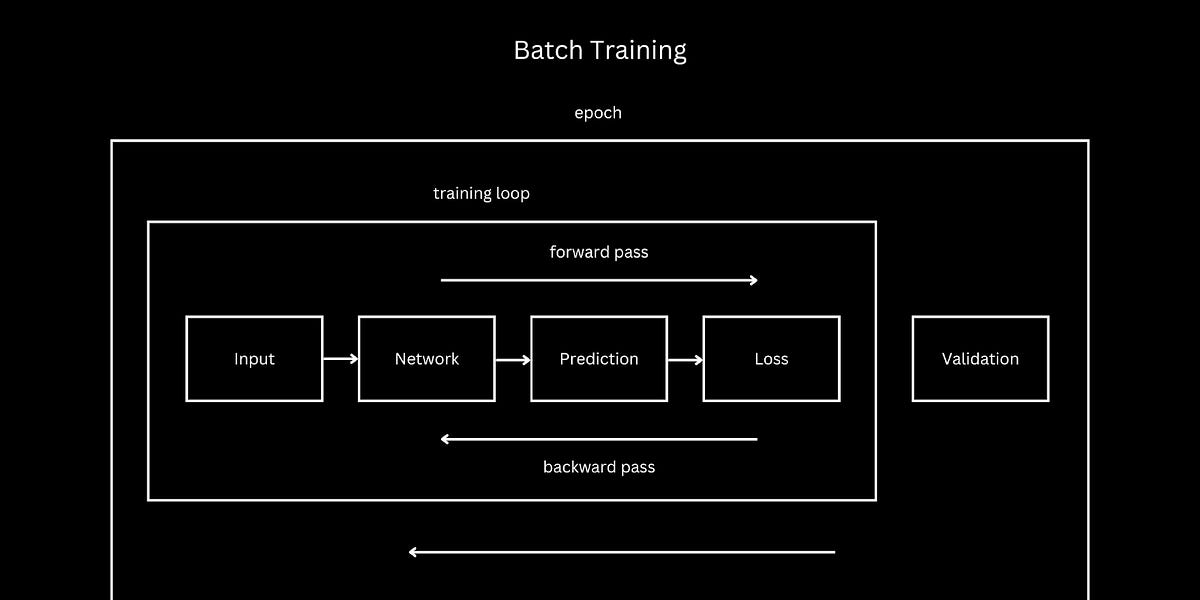 Batch Training

epoch

training loop

forward pass

Input

Network

Prediction

Loss

Validation

backward pass